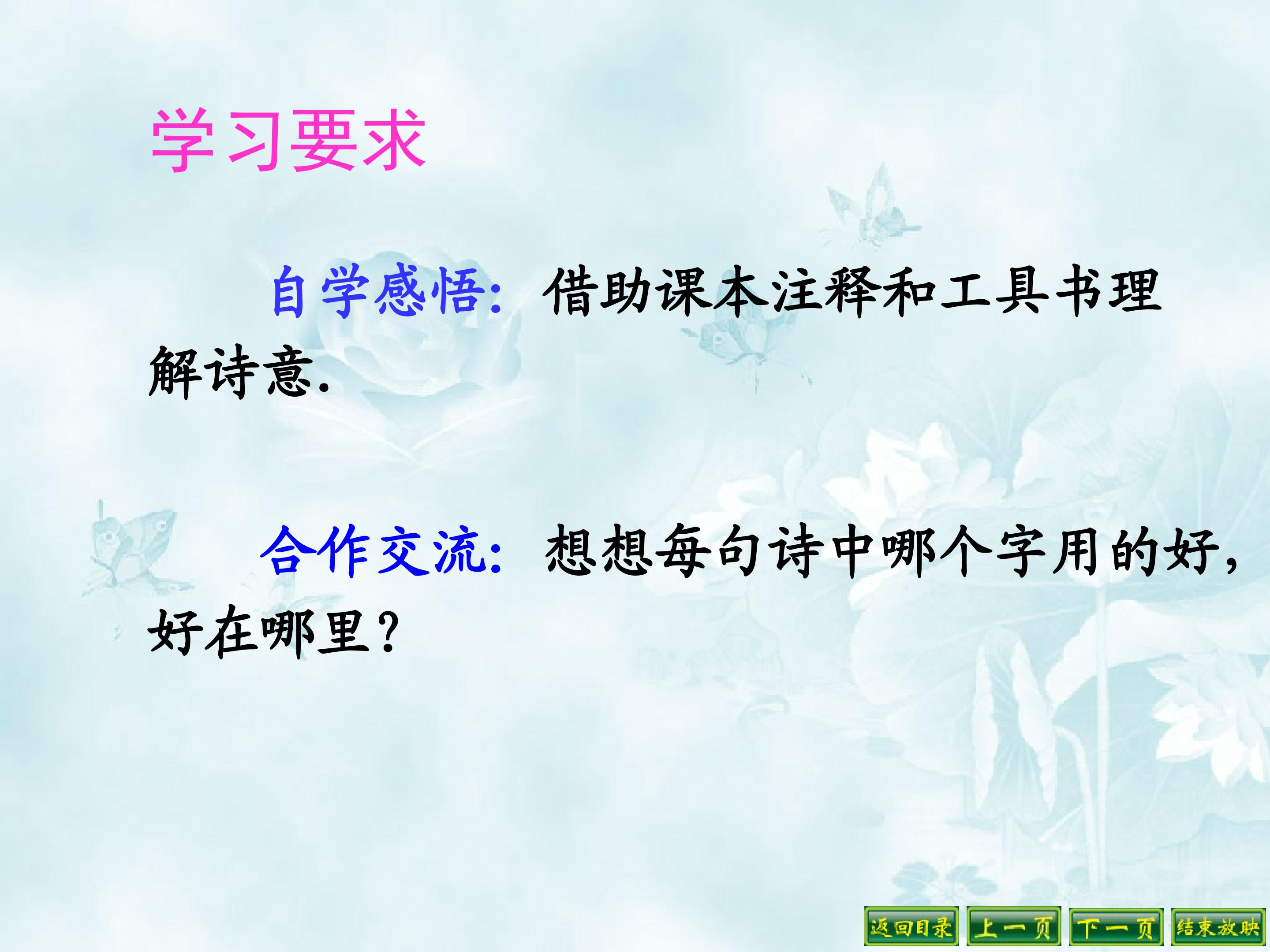 学习要求

自学感悟：借助课本注释和工具书理解诗意.

合作交流：想想每句诗中哪个字用的好，好在哪里？

返回目录 上一页 下一页 结束放映